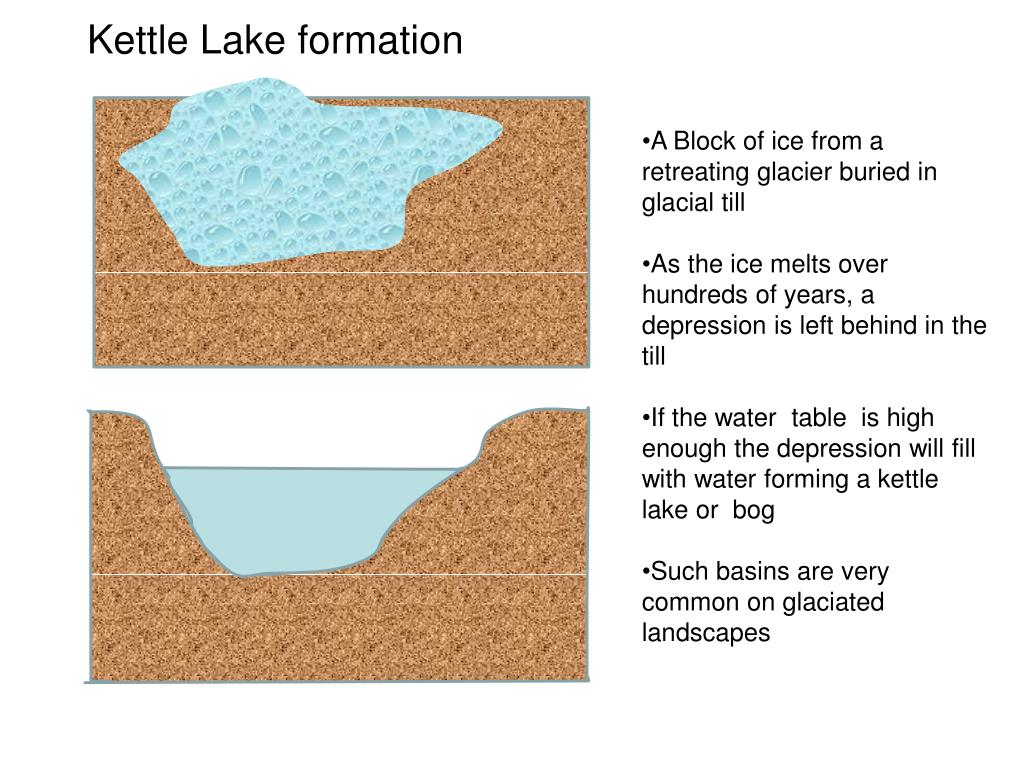 Kettle Lake formation

•A Block of ice from a retreating glacier buried in glacial till

•As the ice melts over hundreds of years, a depression is left behind in the till

•If the water table is high enough the depression will fill with water forming a kettle lake or bog

•Such basins are very common on glaciated landscapes